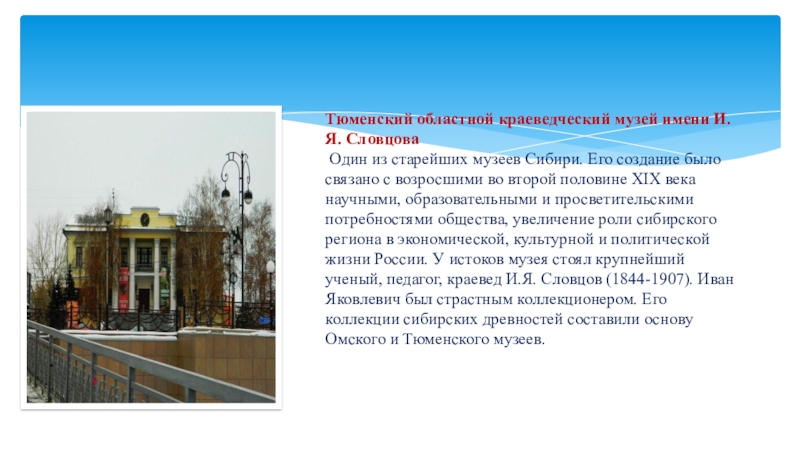 Тюменский областной краеведческий музей имени И. Я. Словцова

Один из старейших музеев Сибири. Его создание было связано с возросшими во второй половине XIX века научными, образовательными и просветительскими потребностями общества, увеличение роли сибирского региона в экономической, культурной и политической жизни России. У истоков музея стоял крупнейший ученый, педагог, краевед И.Я. Словцов (1844-1907). Иван Яковлевич был страстным коллекционером. Его коллекции сибирских древностей составили основу Омского и Тюменского музеев.